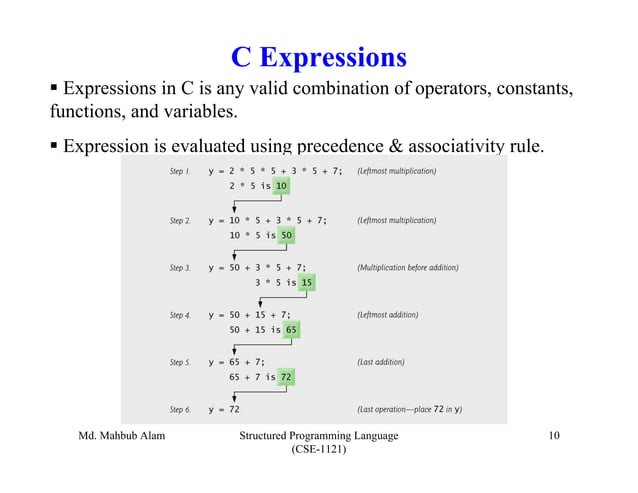 C Expressions

▪ Expressions in C is any valid combination of operators, constants, functions, and variables.

▪ Expression is evaluated using precedence & associativity rule.

Step 1. y = 2 * 5 * 5 + 3 * 5 + 7; (Leftmost multiplication)
2 * 5 is 10

Step 2. y = 10 * 5 + 3 * 5 + 7; (Leftmost multiplication)
10 * 5 is 50

Step 3. y = 50 + 3 * 5 + 7; (Multiplication before addition)
3 * 5 is 15

Step 4. y = 50 + 15 + 7; (Leftmost addition)
50 + 15 is 65

Step 5. y = 65 + 7; (Last addition)
65 + 7 is 72

Step 6. y = 72 (Last operation—place 72 in y)

Md. Mahbub Alam

Structured Programming Language (CSE-1121)

10